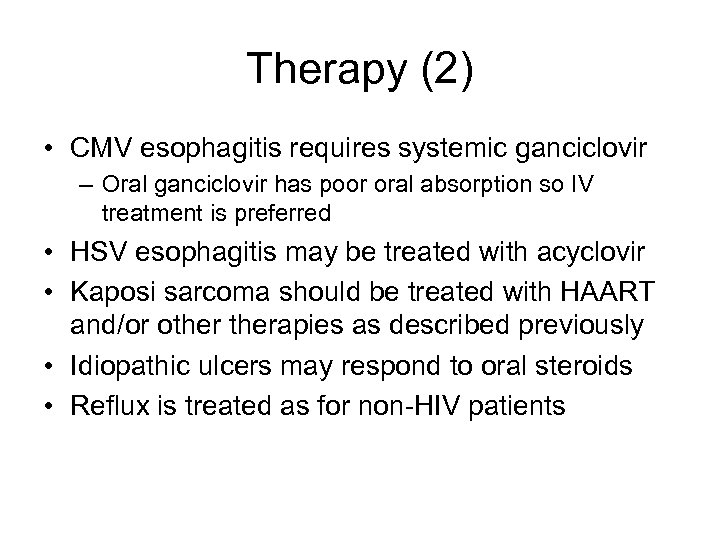 Therapy (2)

• CMV esophagitis requires systemic ganciclovir
– Oral ganciclovir has poor oral absorption so IV treatment is preferred
• HSV esophagitis may be treated with acyclovir
• Kaposi sarcoma should be treated with HAART and/or other therapies as described previously
• Idiopathic ulcers may respond to oral steroids
• Reflux is treated as for non-HIV patients